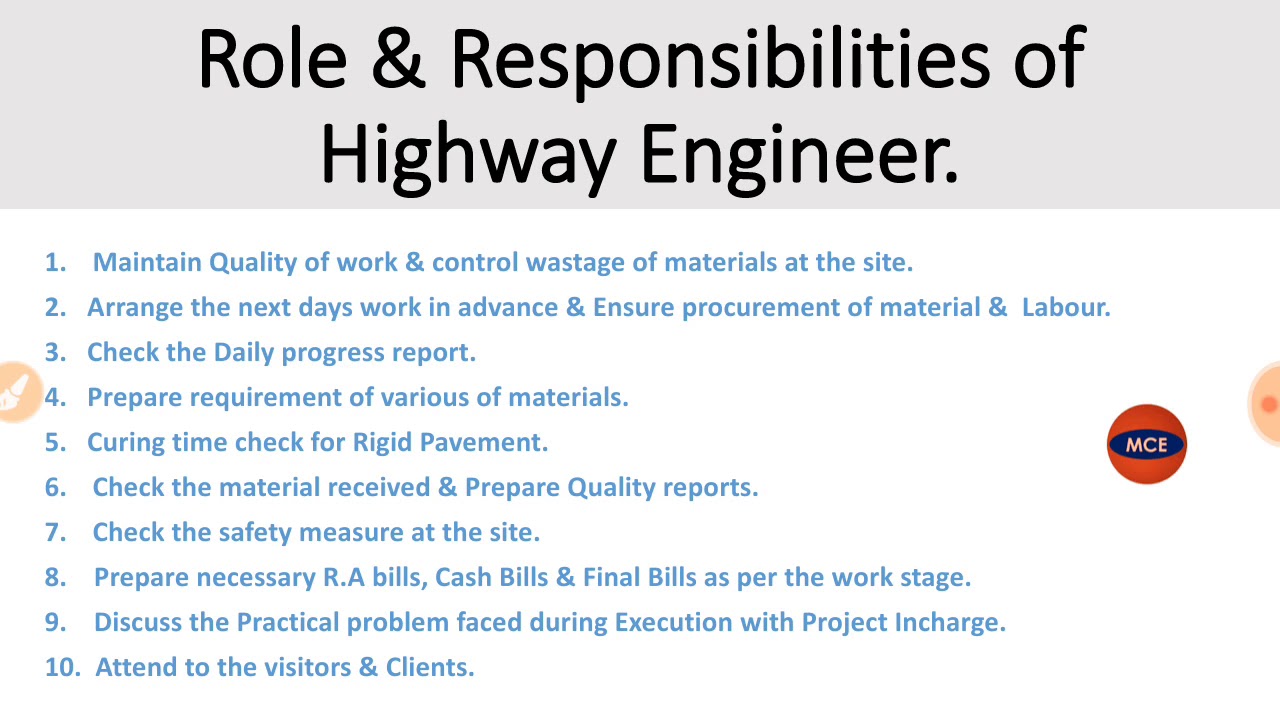 Role & Responsibilities of Highway Engineer.

1. Maintain Quality of work & control wastage of materials at the site.
2. Arrange the next days work in advance & Ensure procurement of material & Labour.
3. Check the Daily progress report.
4. Prepare requirement of various of materials.
5. Curing time check for Rigid Pavement.
6. Check the material received & Prepare Quality reports.
7. Check the safety measure at the site.
8. Prepare necessary R.A bills, Cash Bills & Final Bills as per the work stage.
9. Discuss the Practical problem faced during Execution with Project Incharge.
10. Attend to the visitors & Clients.

MCE